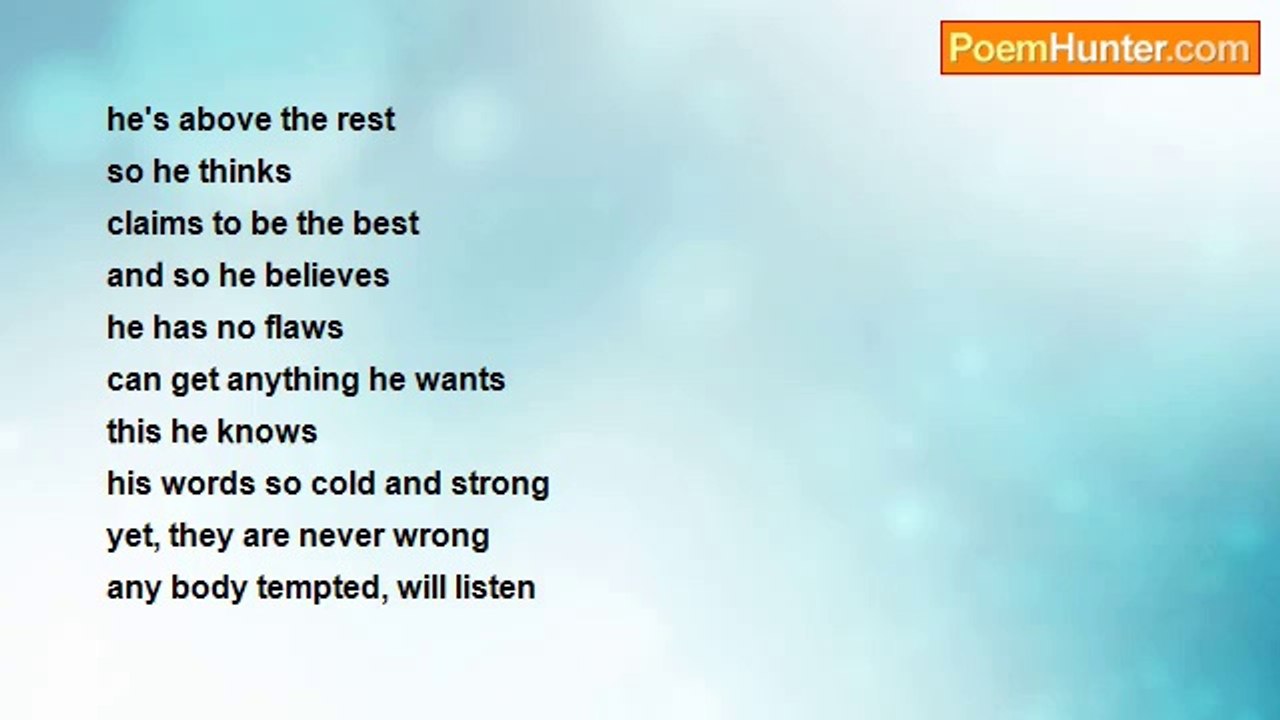 PoemHunter.com

he's above the rest
so he thinks
claims to be the best
and so he believes
he has no flaws
can get anything he wants
this he knows
his words so cold and strong
yet, they are never wrong
any body tempted, will listen